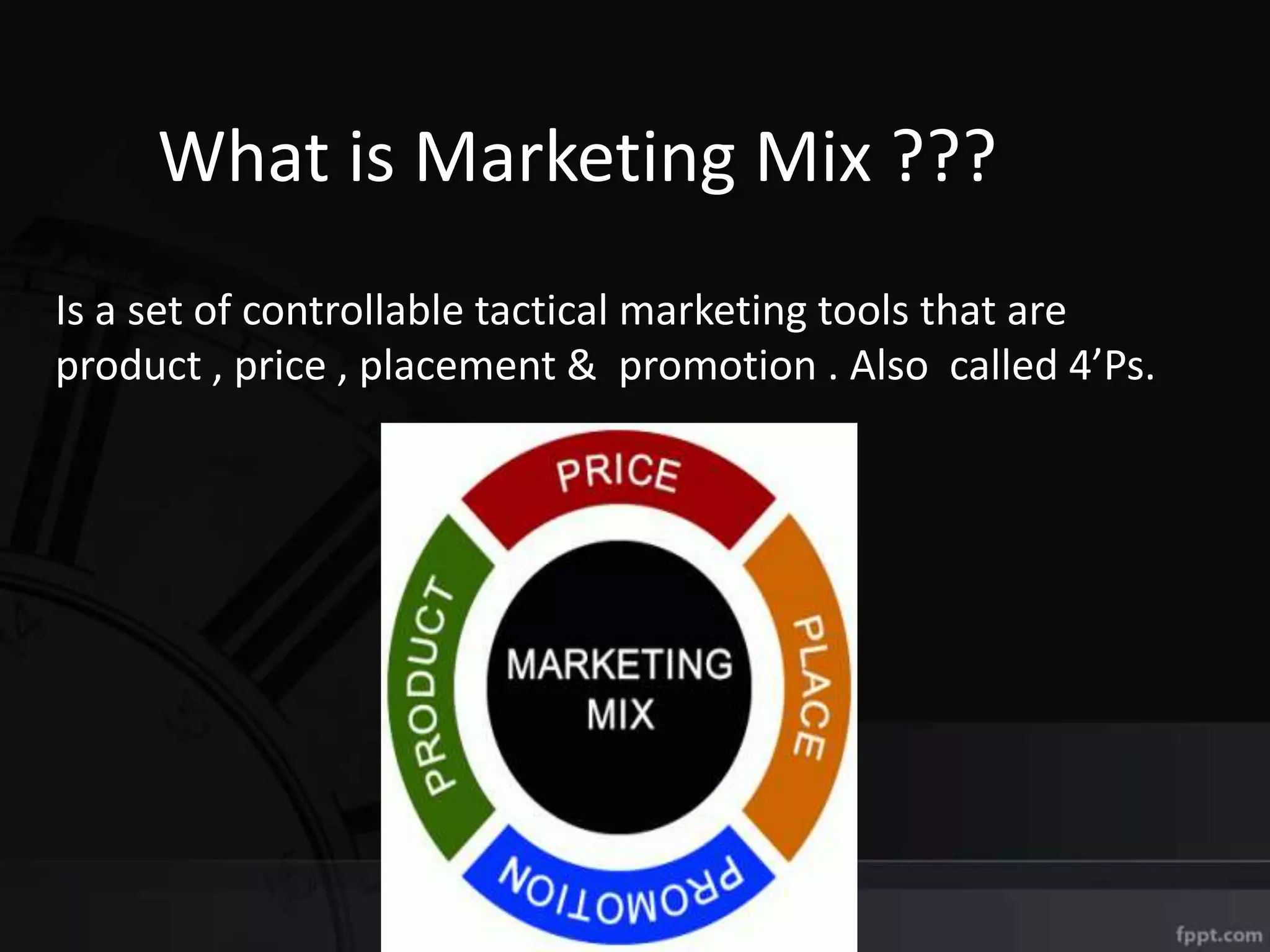 What is Marketing Mix ???

Is a set of controllable tactical marketing tools that are product , price , placement & promotion . Also called 4’Ps.

PRICE

PRODUCT

MARKETING MIX

PLACE

PROMOTION

fppt.com